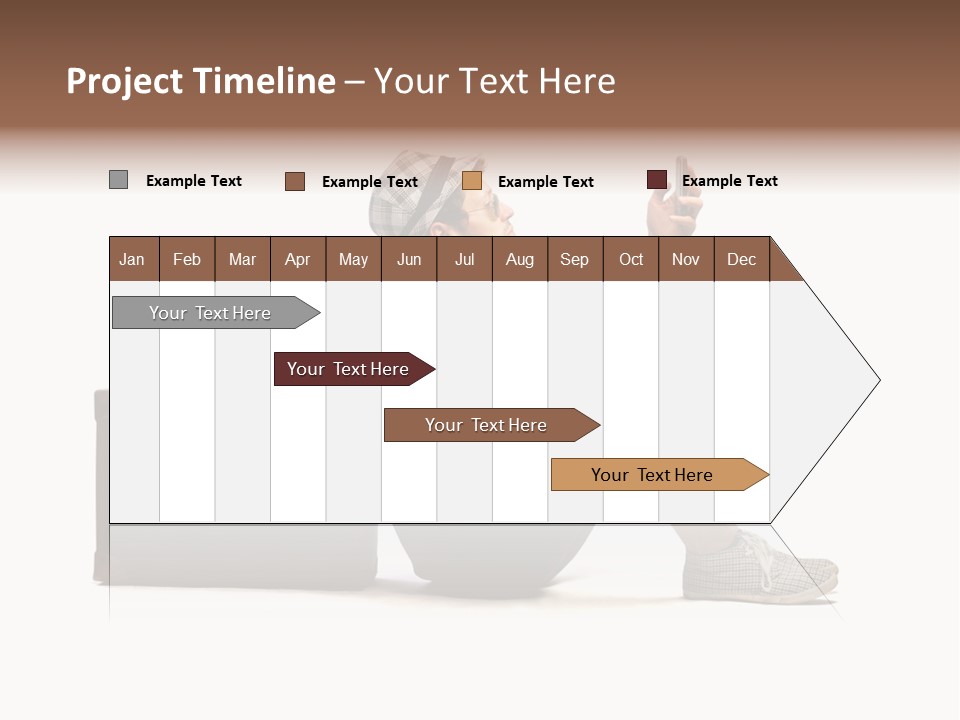 Project Timeline – Your Text Here

Example Text
Example Text
Example Text
Example Text

| Jan | Feb | Mar | Apr | May | Jun | Jul | Aug | Sep | Oct | Nov | Dec |
|---|---|---|---|---|---|---|---|---|---|---|---|

Your Text Here

Your Text Here

Your Text Here

Your Text Here